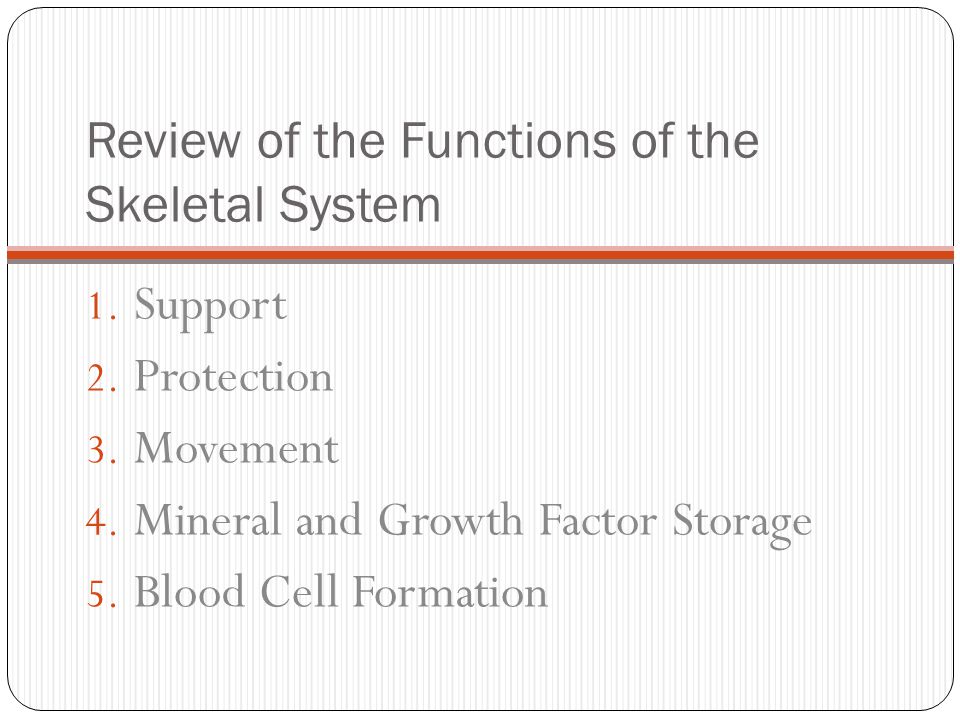 Review of the Functions of the Skeletal System

1. Support
2. Protection
3. Movement
4. Mineral and Growth Factor Storage
5. Blood Cell Formation